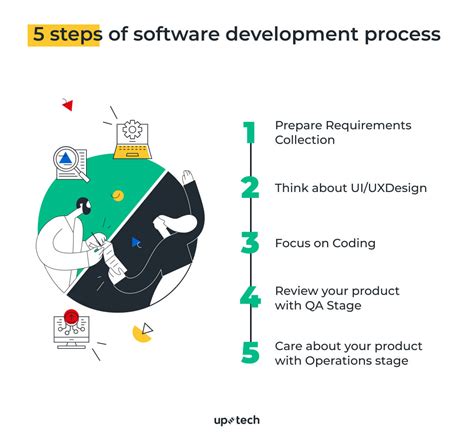 5 steps of software development process

1 Prepare Requirements Collection

2 Think about UI/UXDesign

3 Focus on Coding

4 Review your product with QA Stage

5 Care about your product with Operations stage

uptech